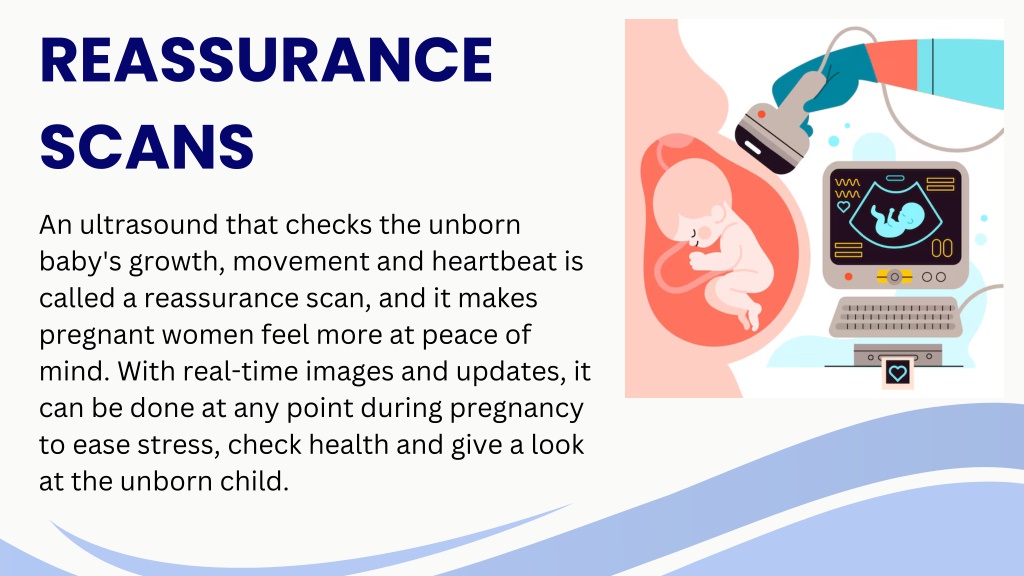 REASSURANCE SCANS

An ultrasound that checks the unborn baby's growth, movement and heartbeat is called a reassurance scan, and it makes pregnant women feel more at peace of mind. With real-time images and updates, it can be done at any point during pregnancy to ease stress, check health and give a look at the unborn child.